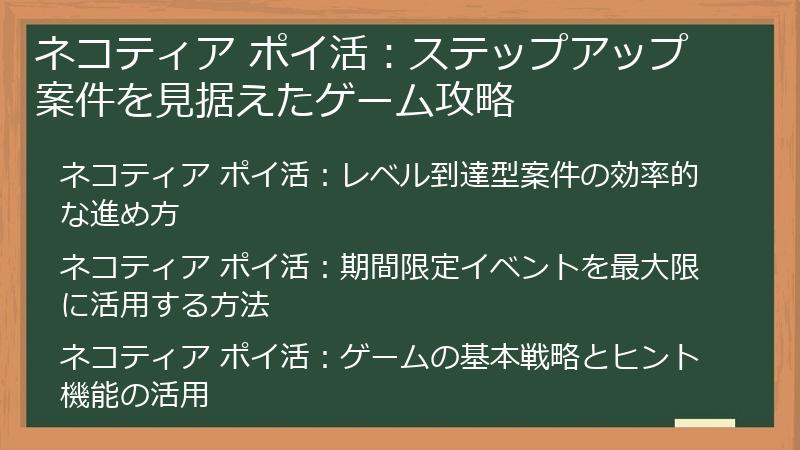 ネコティア ポイ活：ステップアップ案件を見据えたゲーム攻略

ネコティア ポイ活：レベル到達型案件の効率的な進め方

ネコティア ポイ活：期間限定イベントを最大限に活用する方法

ネコティア ポイ活：ゲームの基本戦略とヒント機能の活用